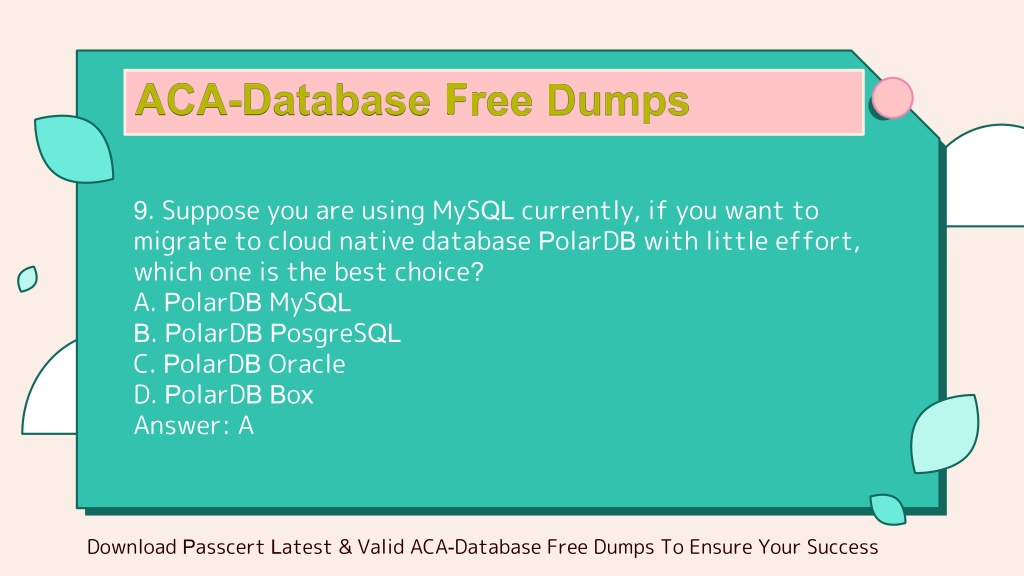 ACA-Database Free Dumps

9. Suppose you are using MySQL currently, if you want to migrate to cloud native database PolarDB with little effort, which one is the best choice?
A. PolarDB MySQL
B. PolarDB PosgreSQL
C. PolarDB Oracle
D. PolarDB Box
Answer: A

Download Passcert Latest & Valid ACA-Database Free Dumps To Ensure Your Success